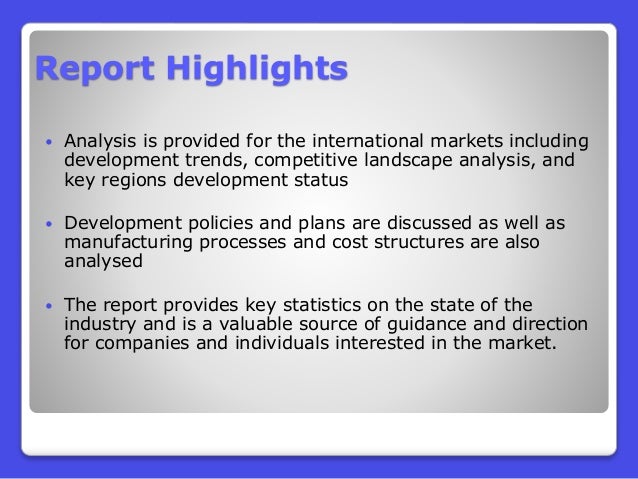 Report Highlights

• Analysis is provided for the international markets including development trends, competitive landscape analysis, and key regions development status

• Development policies and plans are discussed as well as manufacturing processes and cost structures are also analysed

• The report provides key statistics on the state of the industry and is a valuable source of guidance and direction for companies and individuals interested in the market.